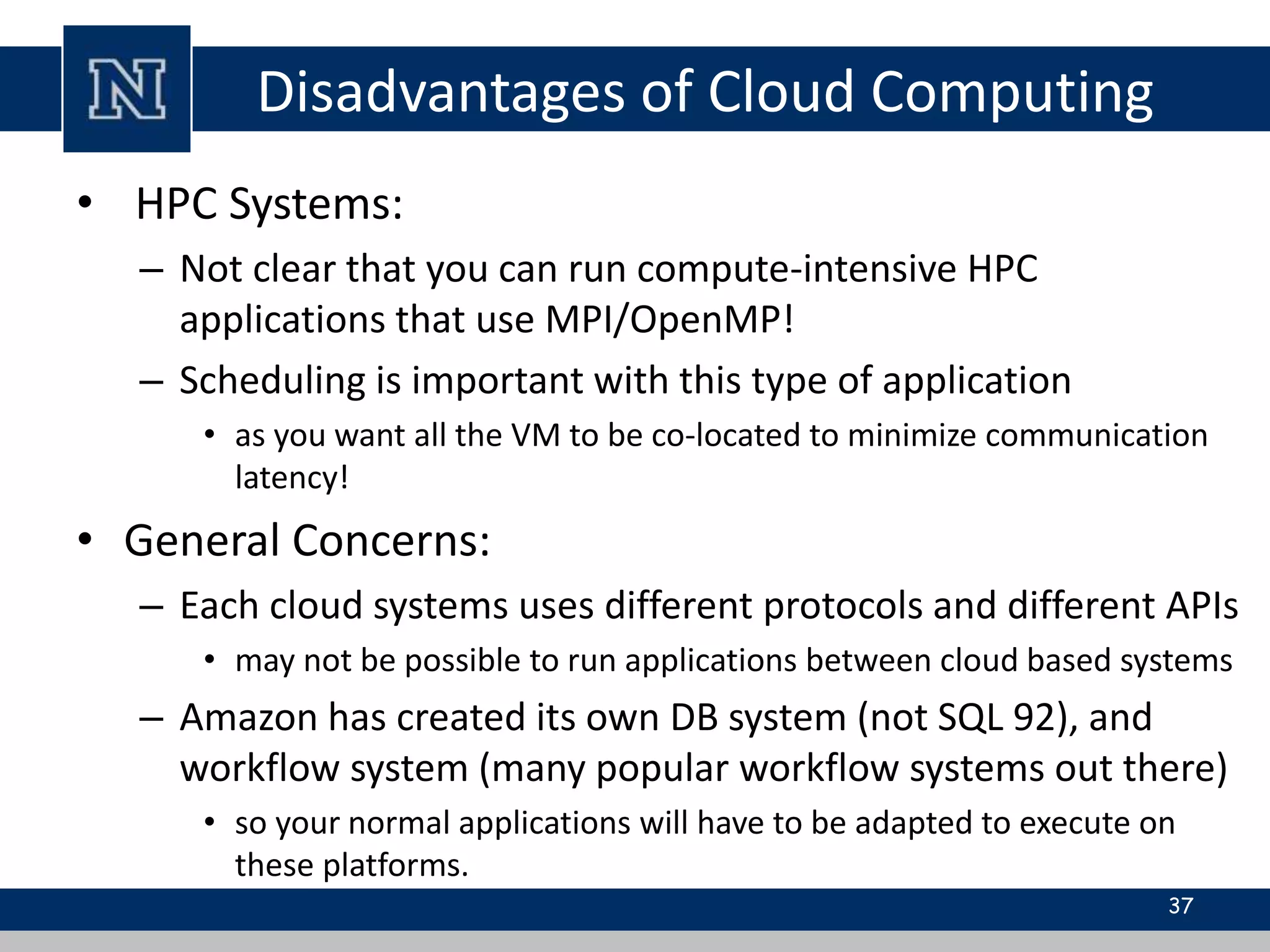 N

Disadvantages of Cloud Computing

• HPC Systems:
– Not clear that you can run compute-intensive HPC applications that use MPI/OpenMP!
– Scheduling is important with this type of application
• as you want all the VM to be co-located to minimize communication latency!

• General Concerns:
– Each cloud systems uses different protocols and different APIs
• may not be possible to run applications between cloud based systems
– Amazon has created its own DB system (not SQL 92), and workflow system (many popular workflow systems out there)
• so your normal applications will have to be adapted to execute on these platforms.

37